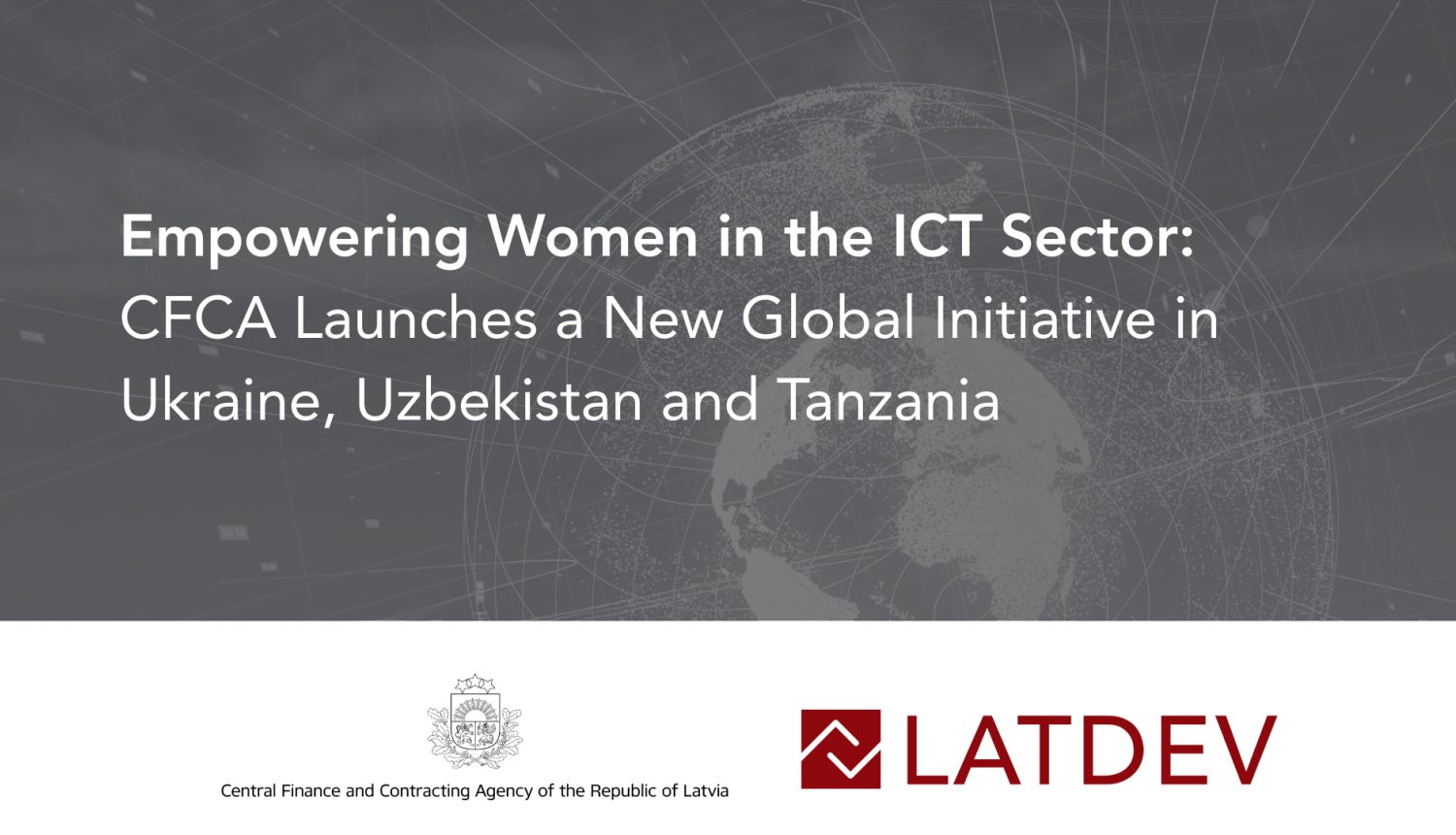 Empowering Women in the ICT Sector:
CFCA Launches a New Global Initiative in Ukraine, Uzbekistan and Tanzania

Central Finance and Contracting Agency of the Republic of Latvia

LATDEV